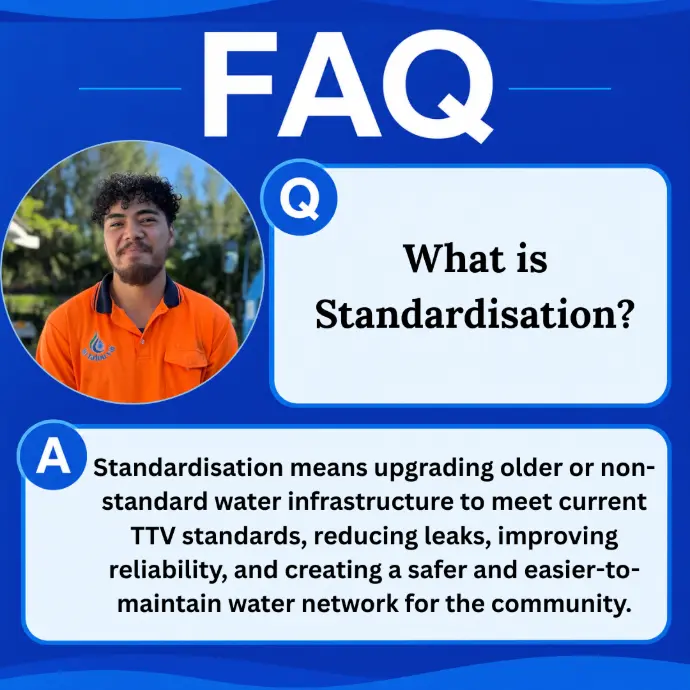 FAQ

Q

What is Standardisation?

A

Standardisation means upgrading older or non-standard water infrastructure to meet current TTV standards, reducing leaks, improving reliability, and creating a safer and easier-to-maintain water network for the community.